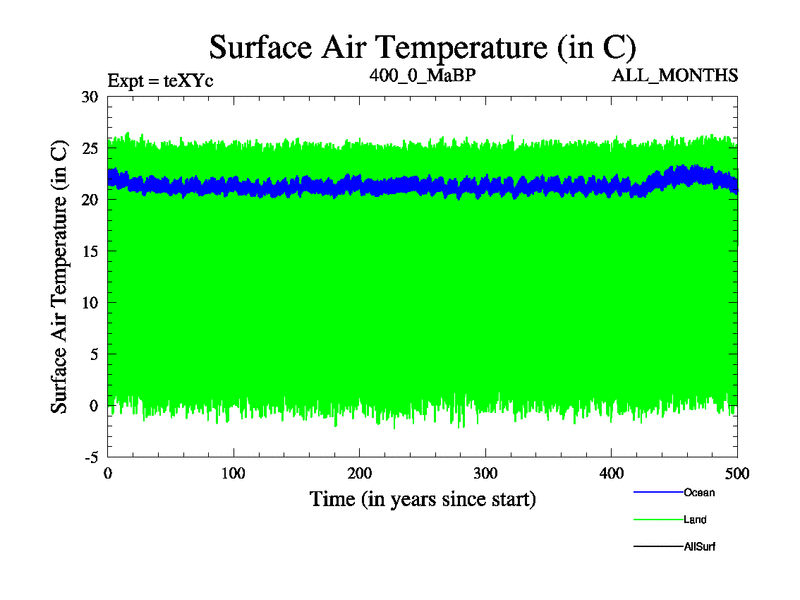 Surface Air Temperature (in C)

Expt = teXYc

400_0_MaBP

ALL_MONTHS

Surface Air Temperature (in C)

30
25
20
15
10
5
0
-5

0
100
200
300
400
500

Time (in years since start)

Ocean
Land
AllSurf